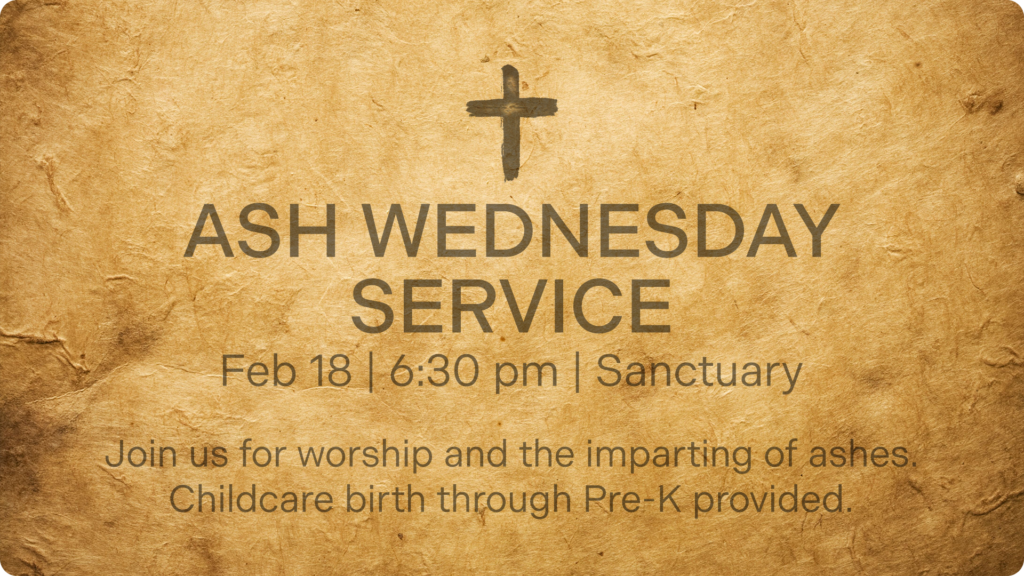 ASH WEDNESDAY SERVICE

Feb 18 | 6:30 pm | Sanctuary

Join us for worship and the imparting of ashes. Childcare birth through Pre-K provided.